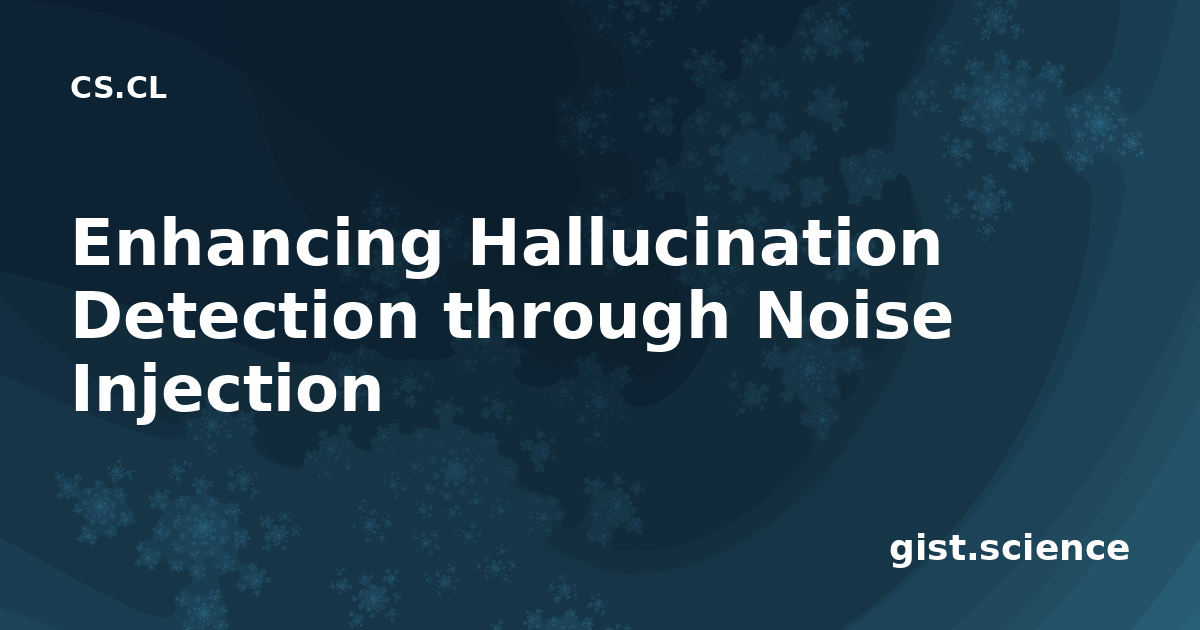 CS.CL

Enhancing Hallucination Detection through Noise Injection

gist.science